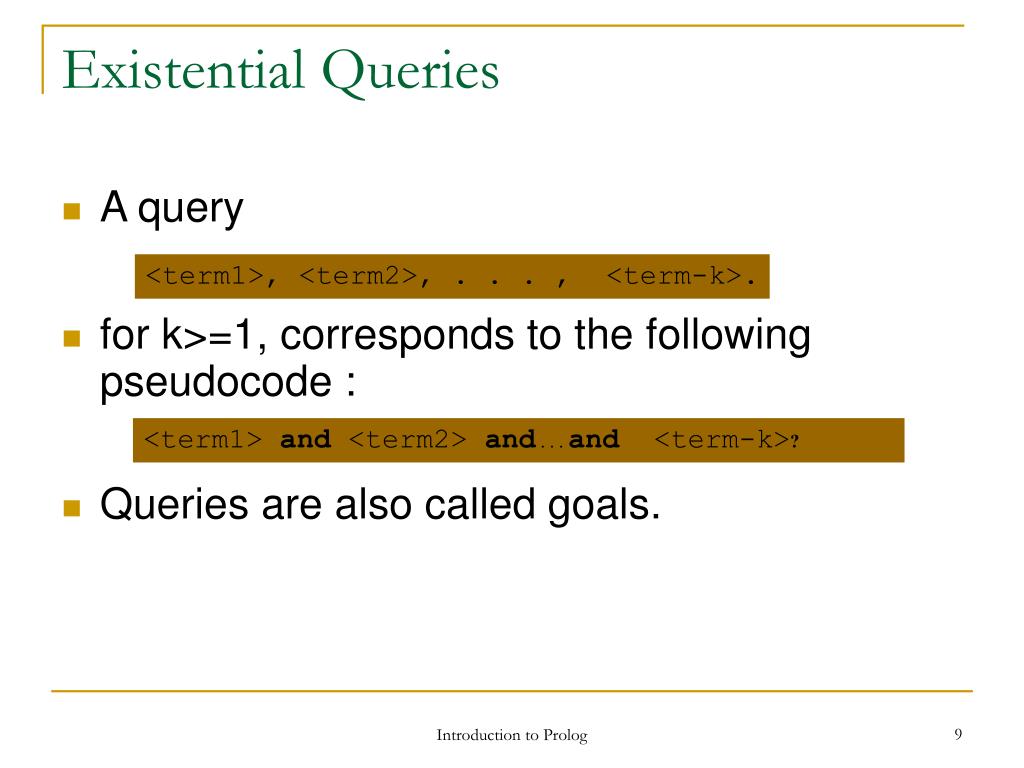 Existential Queries

A query

<term1>, <term2>, . . . , <term-k>.

for k>=1, corresponds to the following pseudocode :

<term1> and <term2> and…and <term-k>?

Queries are also called goals.

Introduction to Prolog

9